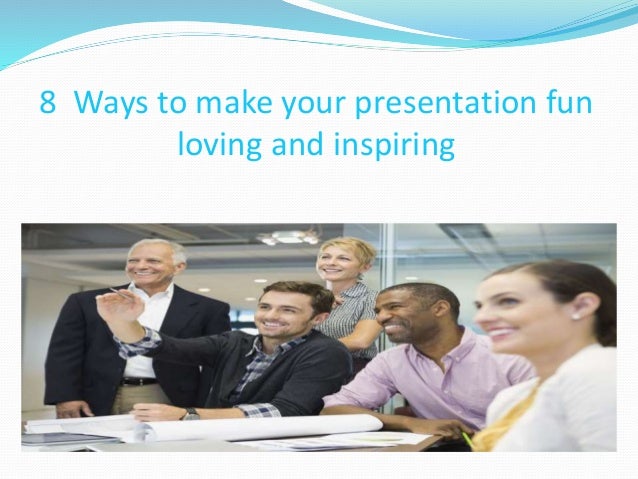 8 Ways to make your presentation fun loving and inspiring